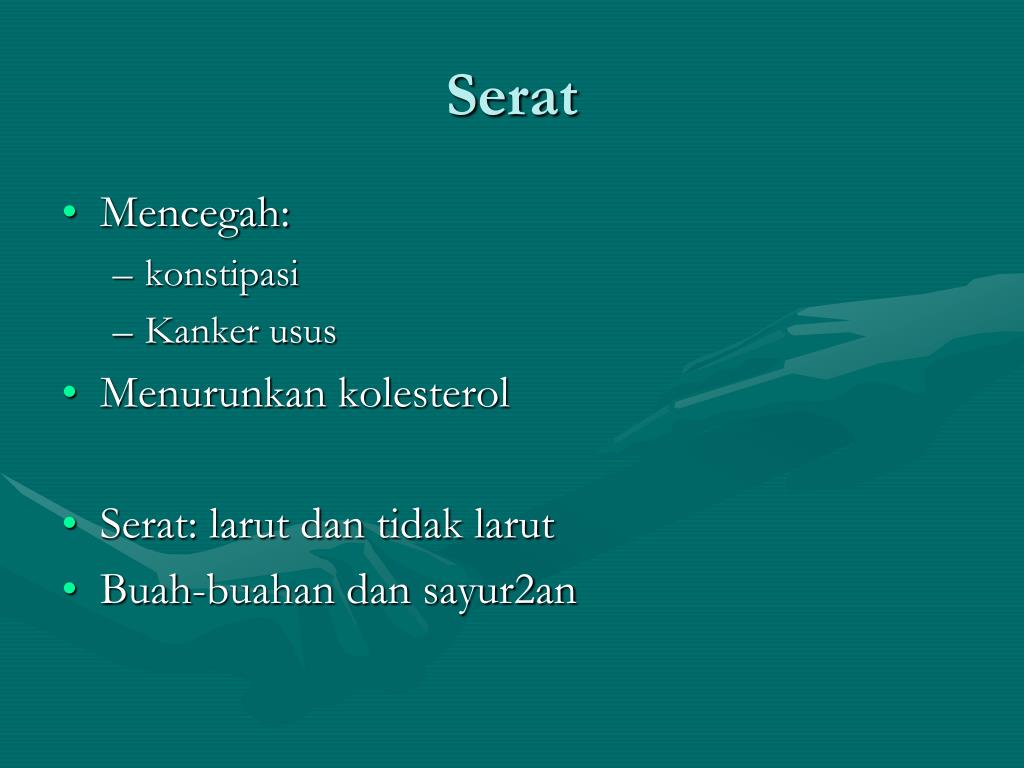 Serat

• Mencegah:
– konstipasi
– Kanker usus
• Menurunkan kolesterol

• Serat: larut dan tidak larut
• Buah-buahan dan sayur2an